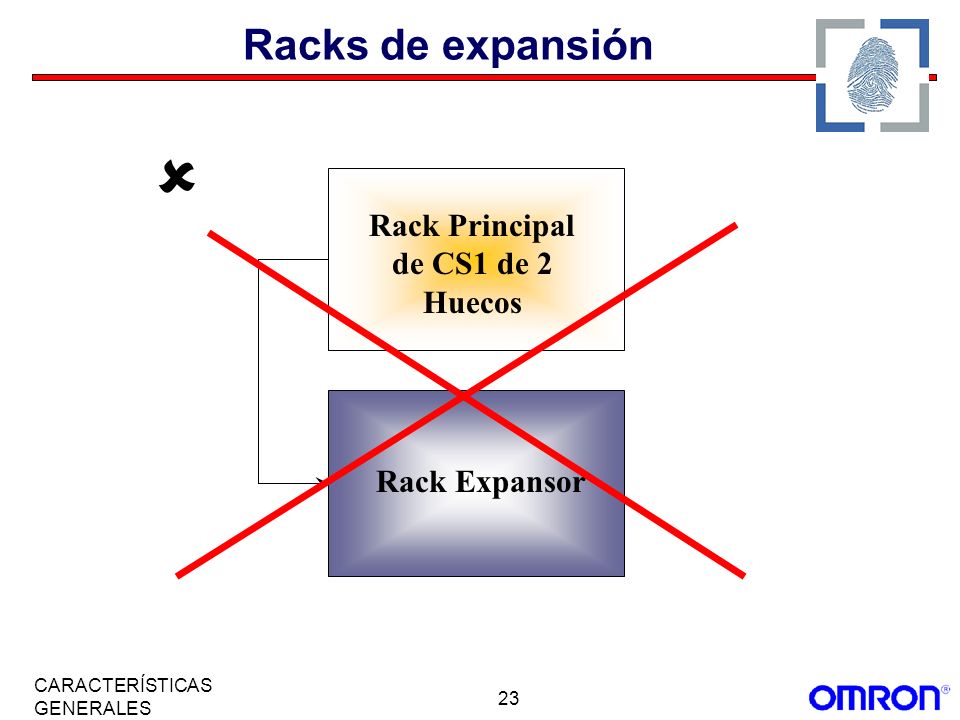 Racks de expansión

Rack Principal de CS1 de 2 Huecos

Rack Expansor

CARACTERÍSTICAS GENERALES

23

OMRON